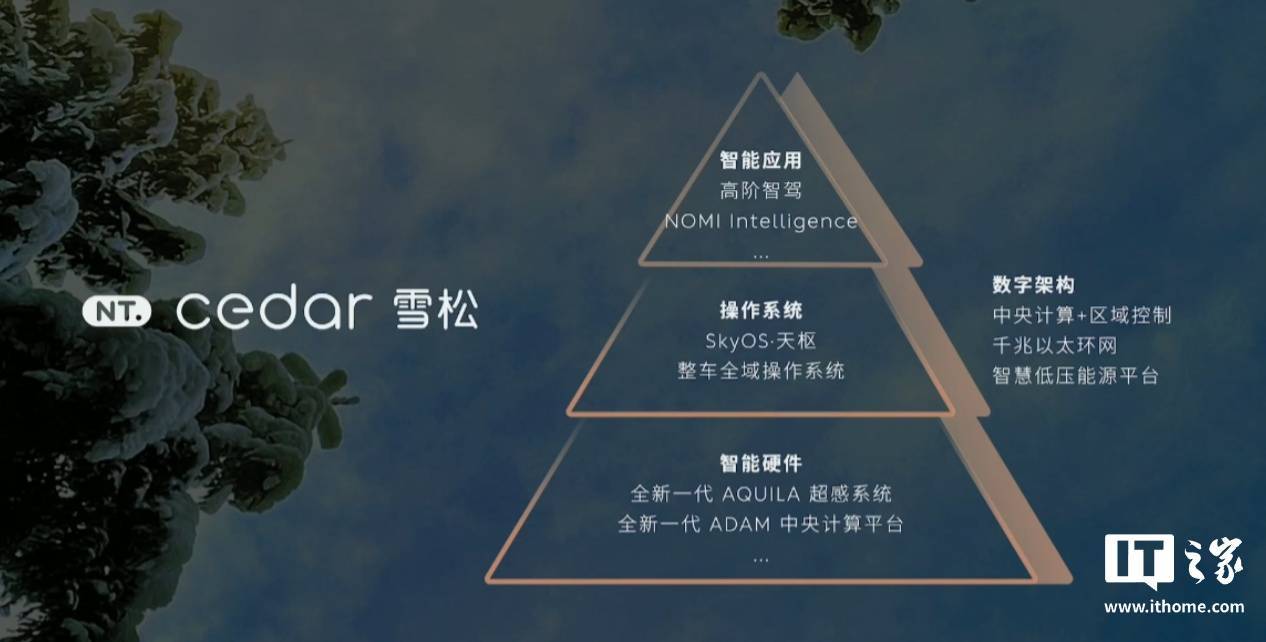 NT. cedar 雪松

智能应用
高阶智驾
NOMI Intelligence
...

操作系统
SkyOS·天枢
整车全域操作系统

智能硬件
全新一代 AQUILA 超感系统
全新一代 ADAM 中央计算平台
...

数字架构
中央计算+区域控制
千兆以太环网
智慧低压能源平台

IT之家
www.ithome.com